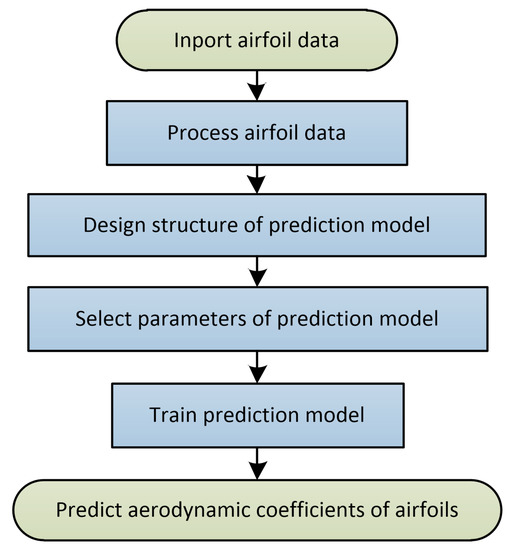 Inport airfoil data

Process airfoil data

Design structure of prediction model

Select parameters of prediction model

Train prediction model

Predict aerodynamic coefficients of airfoils